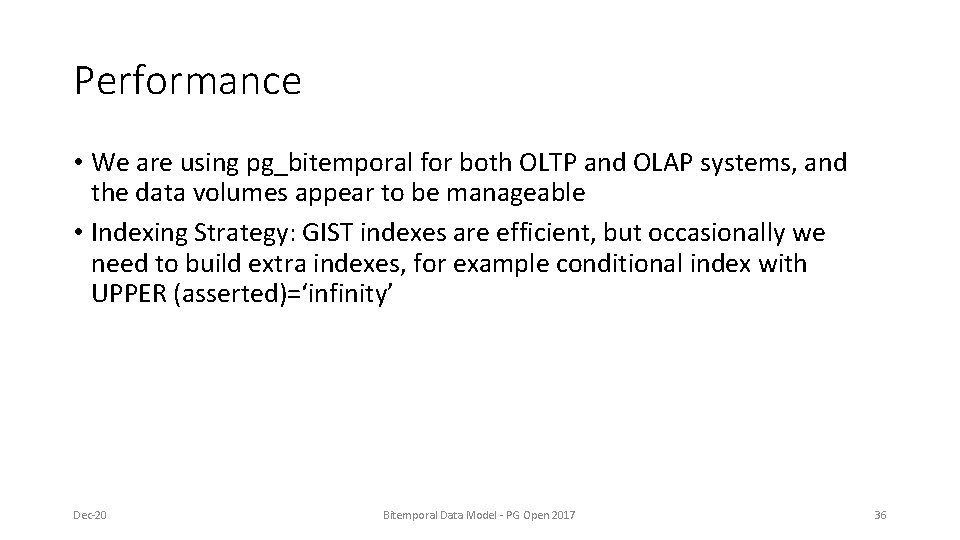 Performance

• We are using pg_bitemporal for both OLTP and OLAP systems, and the data volumes appear to be manageable
• Indexing Strategy: GIST indexes are efficient, but occasionally we need to build extra indexes, for example conditional index with UPPER (asserted)=‘infinity’

Dec-20

Bitemporal Data Model - PG Open 2017

36